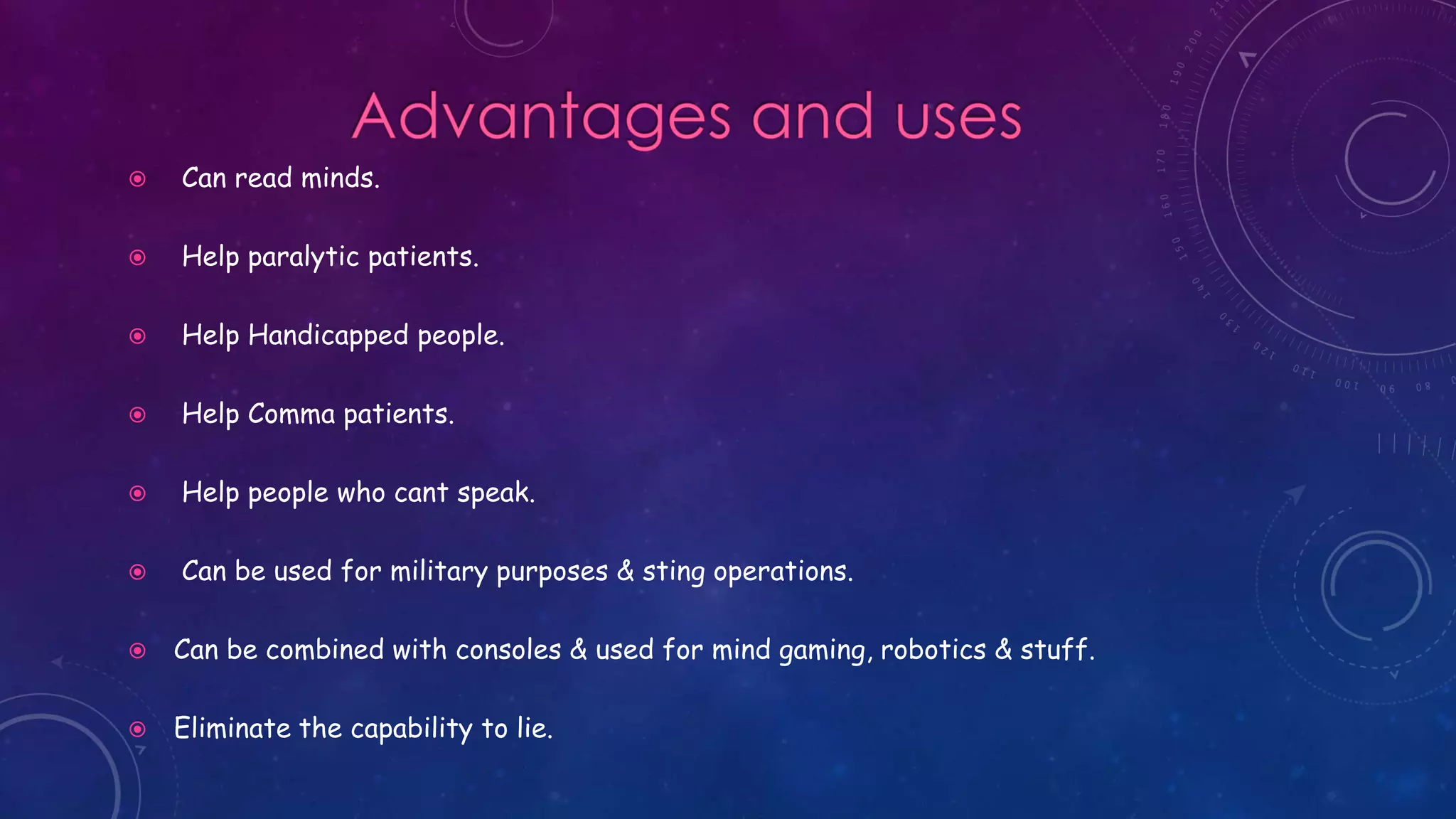 Advantages and uses

Can read minds.

Help paralytic patients.

Help Handicapped people.

Help Comma patients.

Help people who cant speak.

Can be used for military purposes & sting operations.

Can be combined with consoles & used for mind gaming, robotics & stuff.

Eliminate the capability to lie.